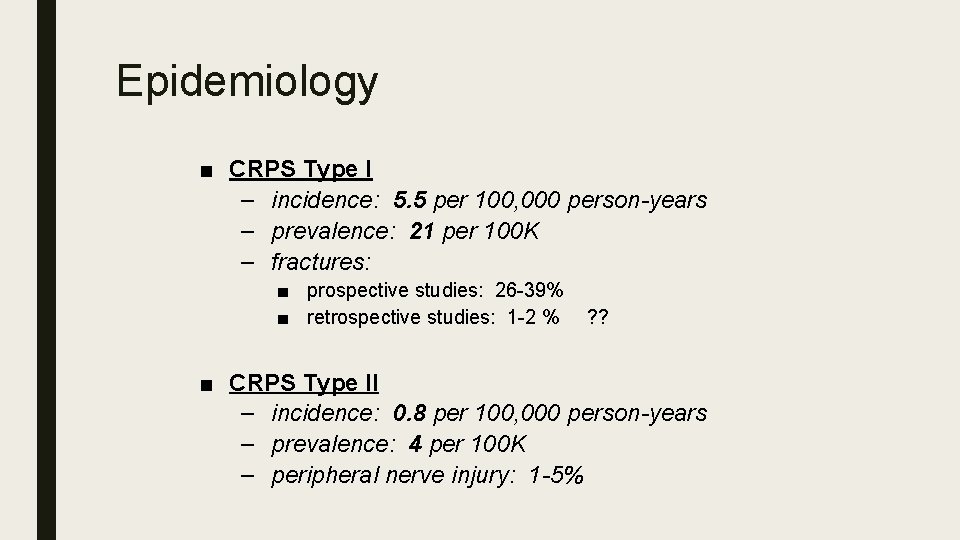 Epidemiology

■ CRPS Type I
– incidence: 5.5 per 100,000 person-years
– prevalence: 21 per 100K
– fractures:
■ prospective studies: 26-39%
■ retrospective studies: 1-2 % ??

■ CRPS Type II
– incidence: 0.8 per 100,000 person-years
– prevalence: 4 per 100K
– peripheral nerve injury: 1-5%